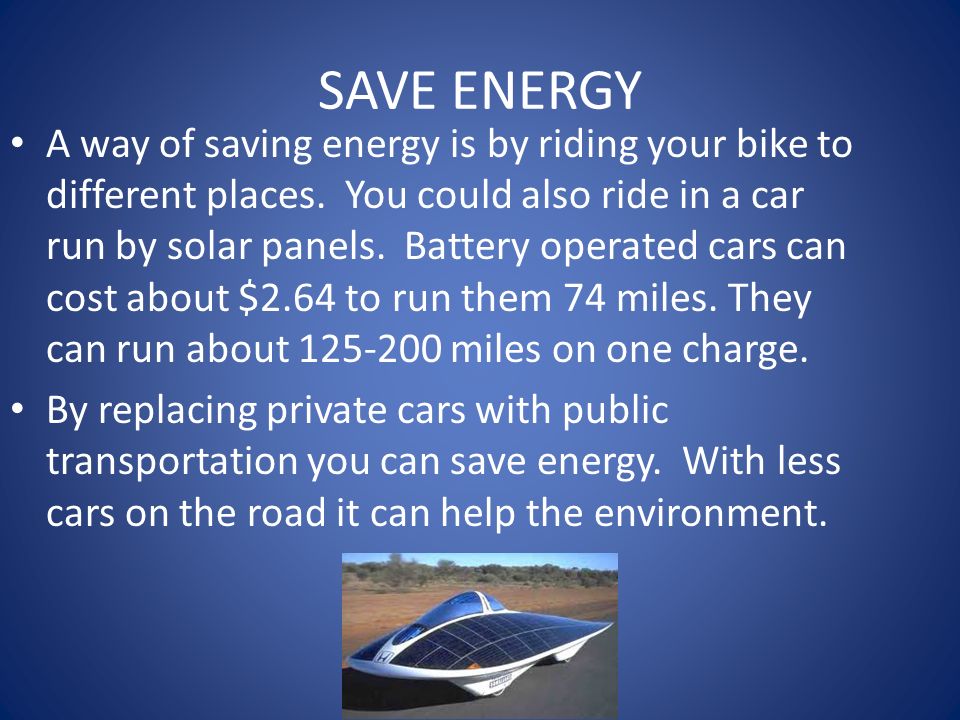 SAVE ENERGY

• A way of saving energy is by riding your bike to different places. You could also ride in a car run by solar panels. Battery operated cars can cost about \$2.64 to run them 74 miles. They can run about 125-200 miles on one charge.

• By replacing private cars with public transportation you can save energy. With less cars on the road it can help the environment.